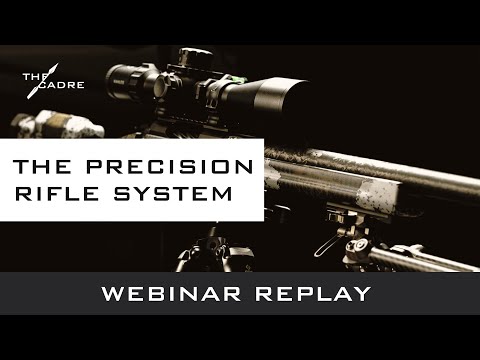 THE CADRE

THE PRECISION RIFLE SYSTEM

WEBINAR REPLAY